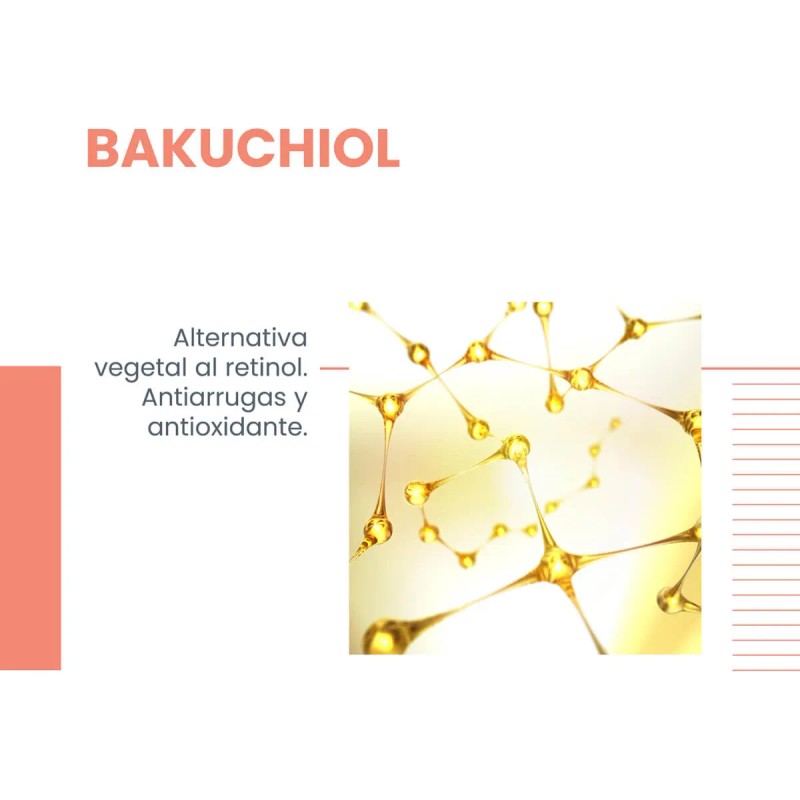 BAKUCHIOL

Alternativa vegetal al retinol. Antiarrugas y antioxidante.